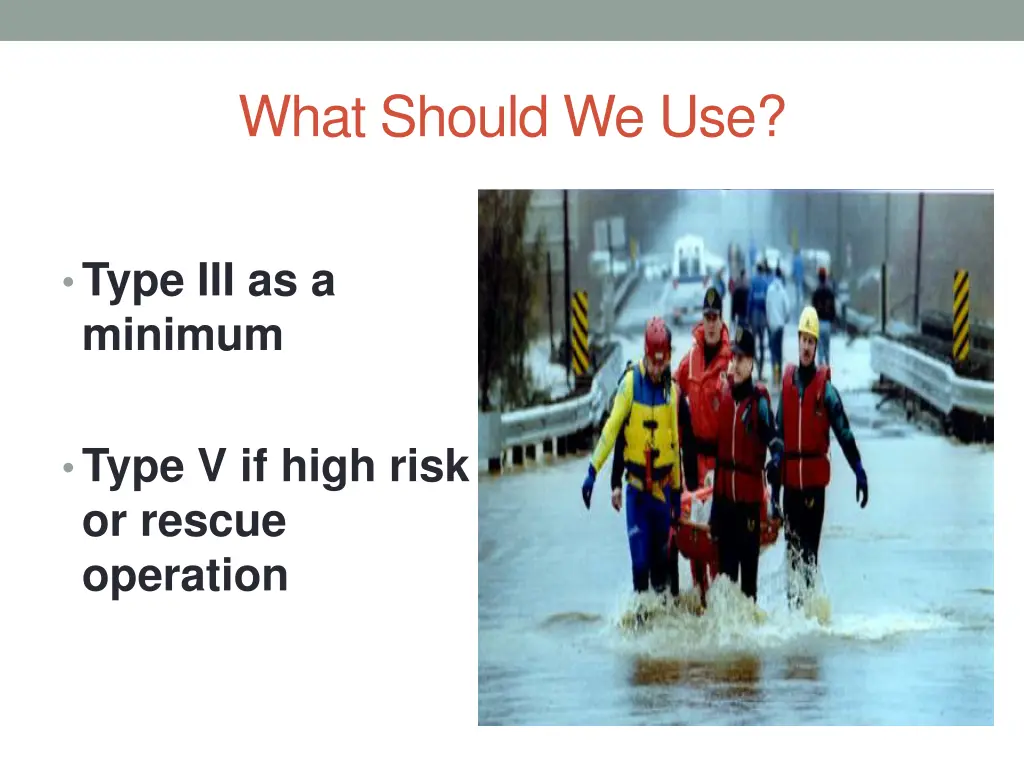 What Should We Use?

• Type III as a minimum

• Type V if high risk or rescue operation